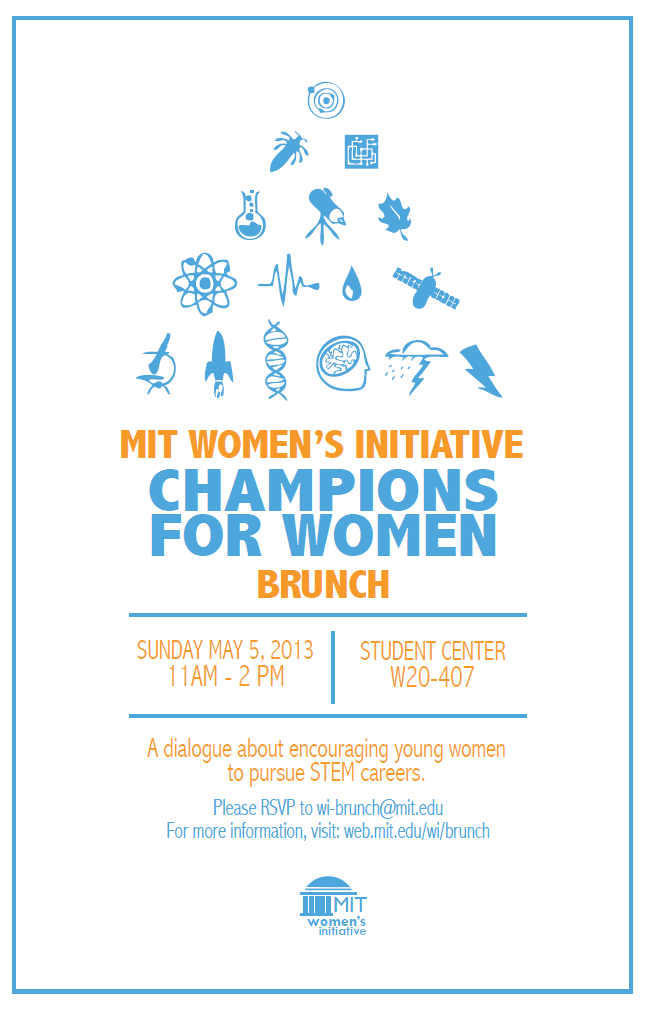 MIT WOMEN'S INITIATIVE
CHAMPIONS FOR WOMEN
BRUNCH

SUNDAY MAY 5, 2013
11AM - 2 PM

STUDENT CENTER
W20-407

A dialogue about encouraging young women to pursue STEM careers.

Please RSVP to wi-brunch@mit.edu
For more information, visit: web.mit.edu/wi/brunch

MIT
women's
initiative